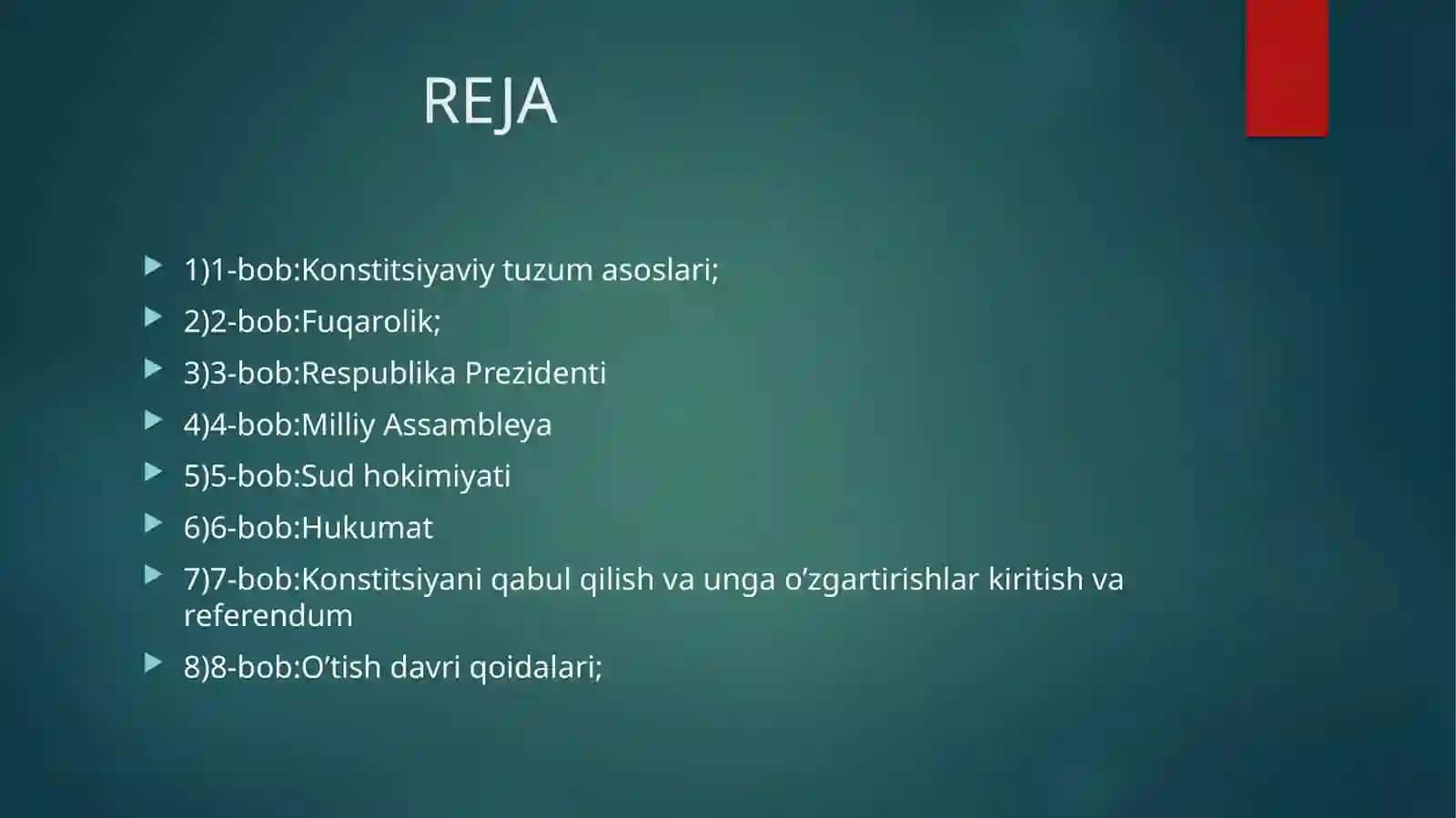 REJA

1)1-bob:Konstitsiyaviy tuzum asoslari;

2)2-bob:Fuqarolik;

3)3-bob:Respublika Prezidenti

4)4-bob:Milliy Assambleya

5)5-bob:Sud hokimiyati

6)6-bob:Hukumat

7)7-bob:Konstitsiyani qabul qilish va unga o’zgartirishlar kiritish va referendum

8)8-bob:O’tish davri qoidalari;